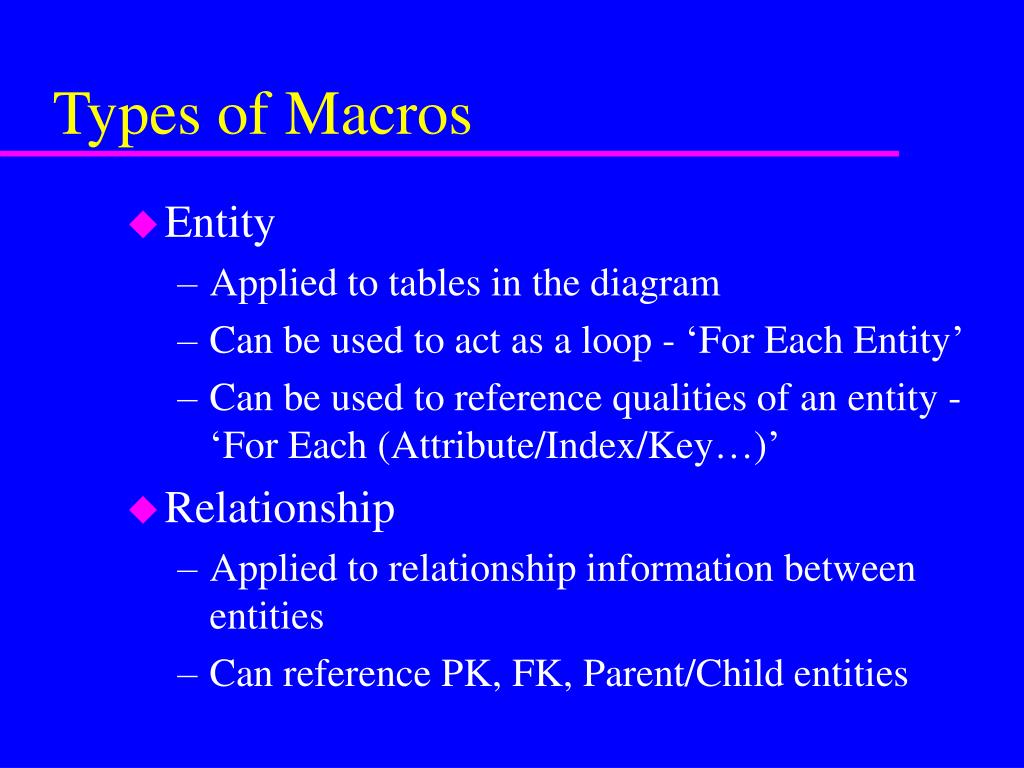 Types of Macros

◆ Entity
– Applied to tables in the diagram
– Can be used to act as a loop - ‘For Each Entity’
– Can be used to reference qualities of an entity - ‘For Each (Attribute/Index/Key…)’

◆ Relationship
– Applied to relationship information between entities
– Can reference PK, FK, Parent/Child entities